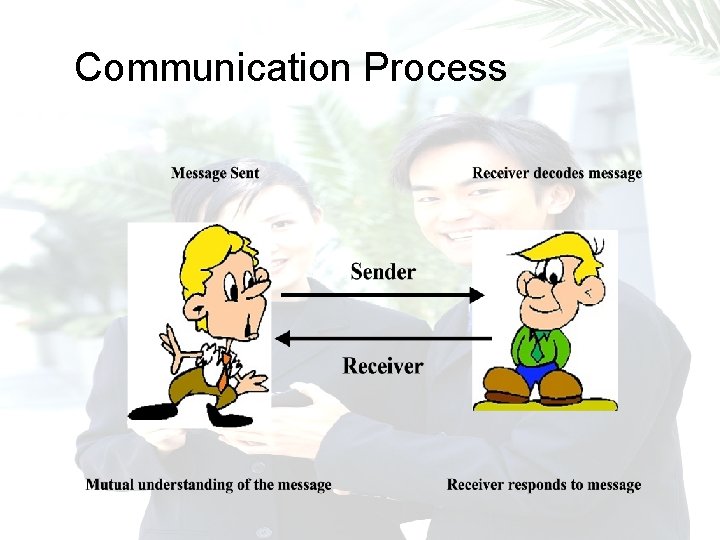 Communication Process

Message Sent

Receiver decodes message

Sender

Receiver

Mutual understanding of the message

Receiver responds to message